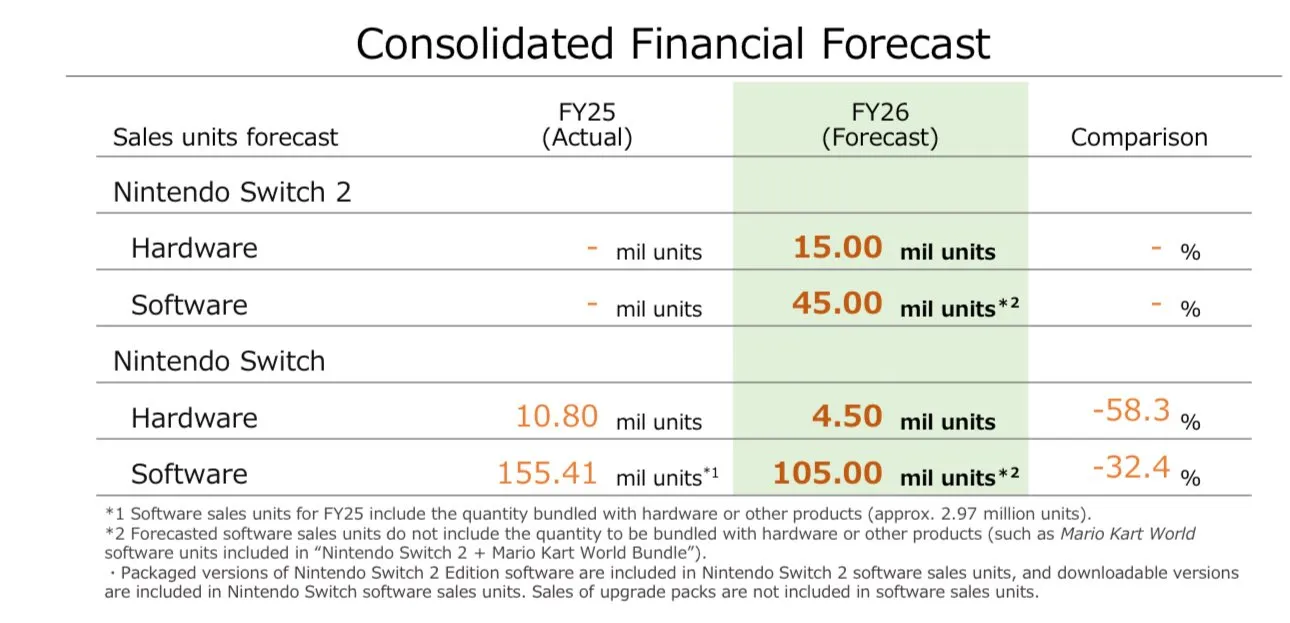 Consolidated Financial Forecast

| Sales units forecast | FY25 (Actual) | FY26 (Forecast) | Comparison |
|---|---|---|---|
| Nintendo Switch 2 | | | |
| Hardware | - mil units | 15.00 mil units | - % |
| Software | - mil units | 45.00 mil units*2 | - % |
| Nintendo Switch | | | |
| Hardware | 10.80 mil units | 4.50 mil units | -58.3 % |
| Software | 155.41 mil units*1 | 105.00 mil units*2 | -32.4 % |

*1 Software sales units for FY25 include the quantity bundled with hardware or other products (approx. 2.97 million units).
*2 Forecasted software sales units do not include the quantity to be bundled with hardware or other products (such as Mario Kart World software units included in “Nintendo Switch 2 + Mario Kart World Bundle”).
・Packaged versions of Nintendo Switch 2 Edition software are included in Nintendo Switch 2 software sales units, and downloadable versions are included in Nintendo Switch software sales units. Sales of upgrade packs are not included in software sales units.